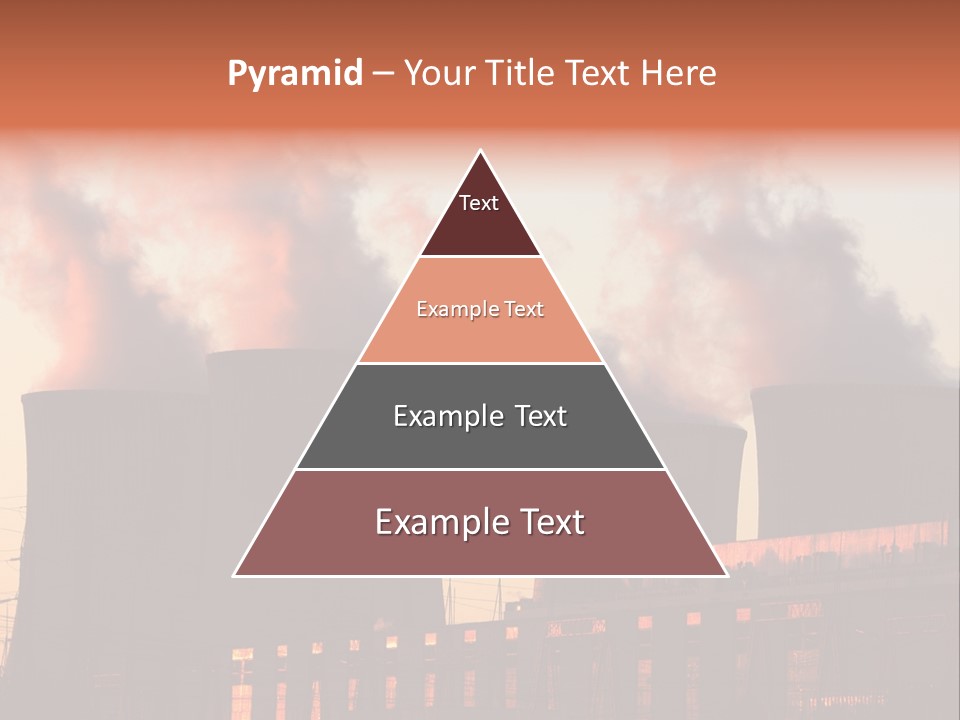 Pyramid – Your Title Text Here

Text

Example Text

Example Text

Example Text